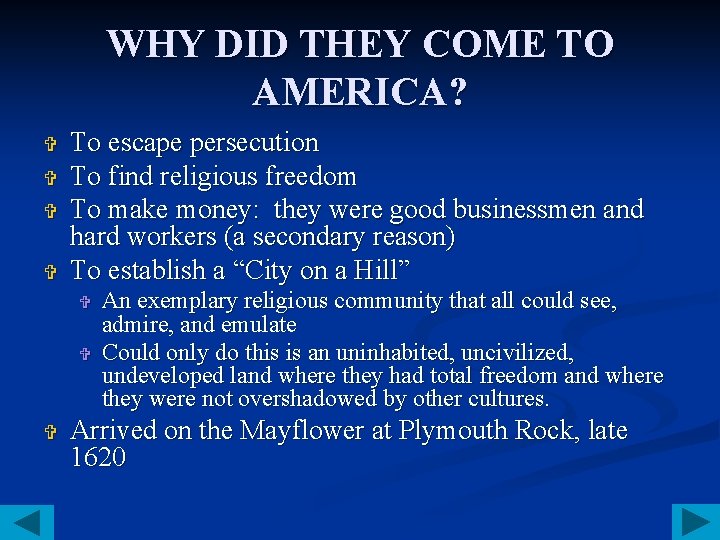 WHY DID THEY COME TO AMERICA?

To escape persecution

To find religious freedom

To make money: they were good businessmen and hard workers (a secondary reason)

To establish a “City on a Hill”

An exemplary religious community that all could see, admire, and emulate

Could only do this is an uninhabited, uncivilized, undeveloped land where they had total freedom and where they were not overshadowed by other cultures.

Arrived on the Mayflower at Plymouth Rock, late 1620